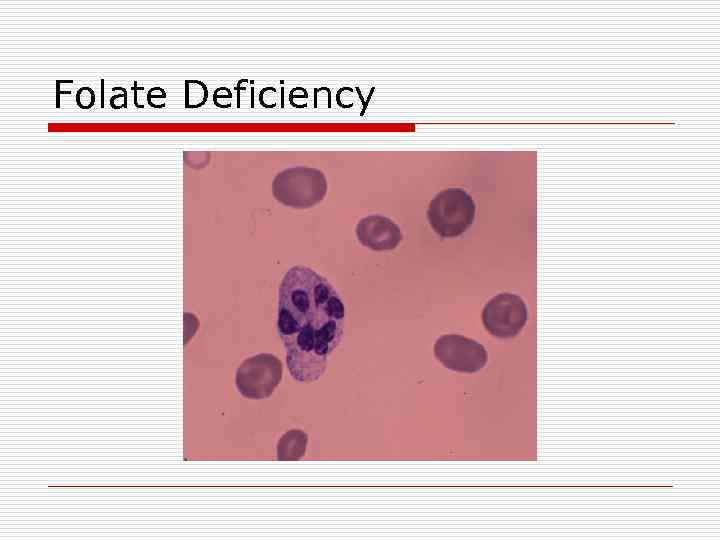 Folate Deficiency